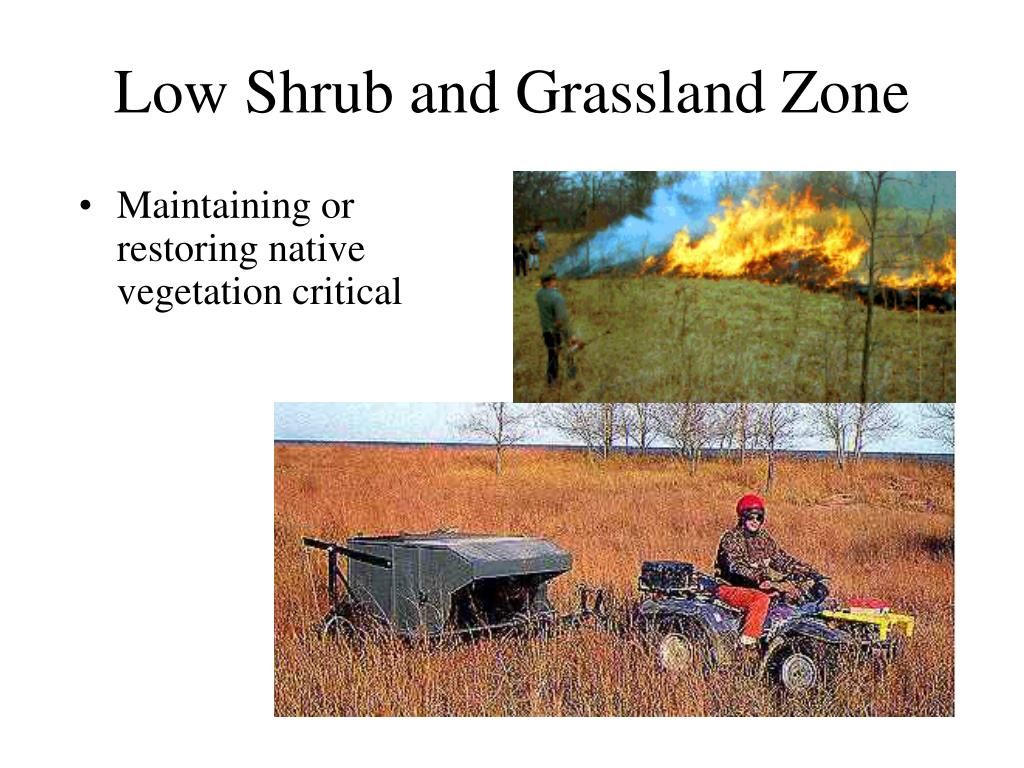 Low Shrub and Grassland Zone

• Maintaining or restoring native vegetation critical